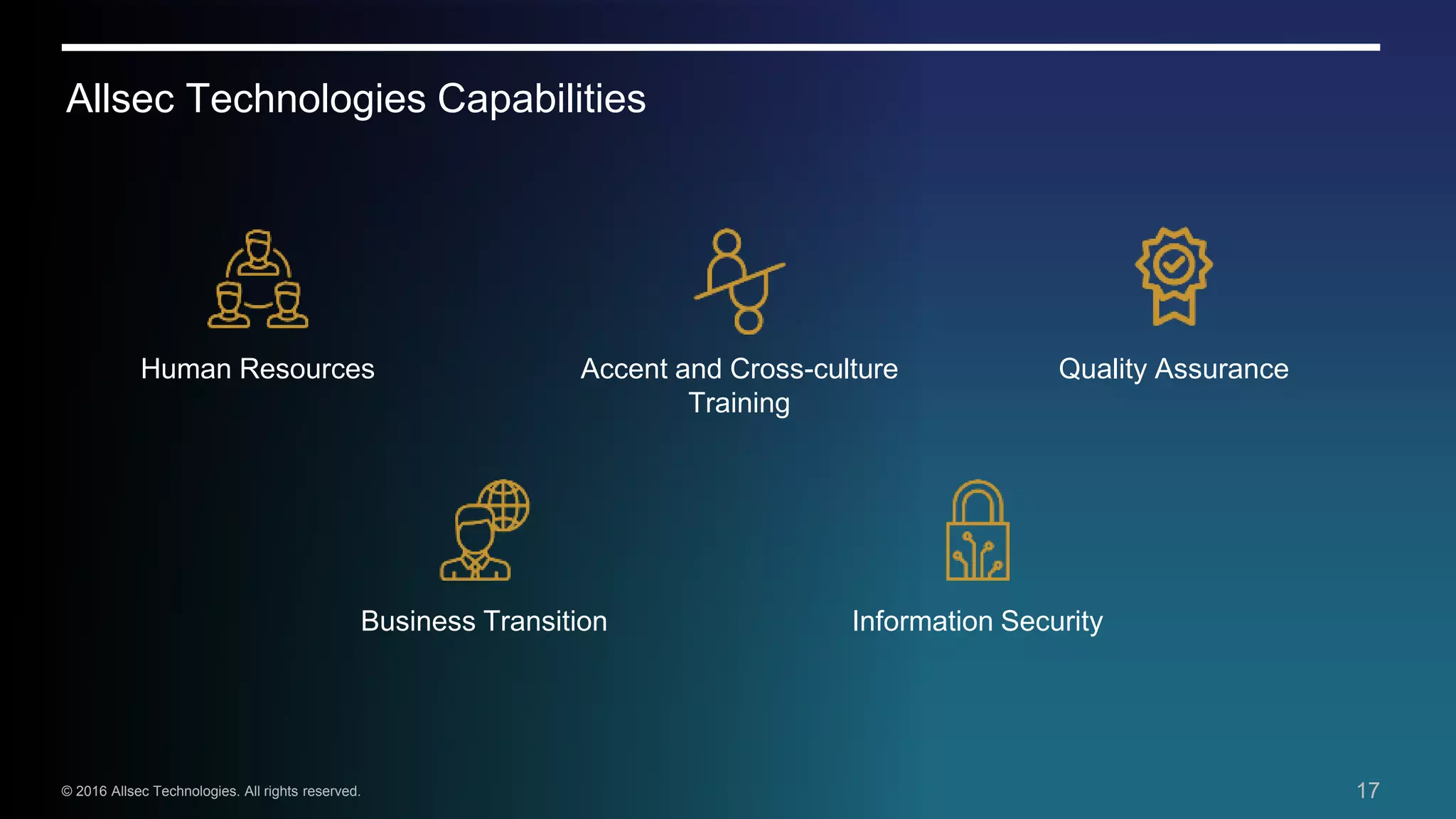 Allsec Technologies Capabilities

Human Resources

Accent and Cross-culture Training

Quality Assurance

Business Transition

Information Security

© 2016 Allsec Technologies. All rights reserved.

17